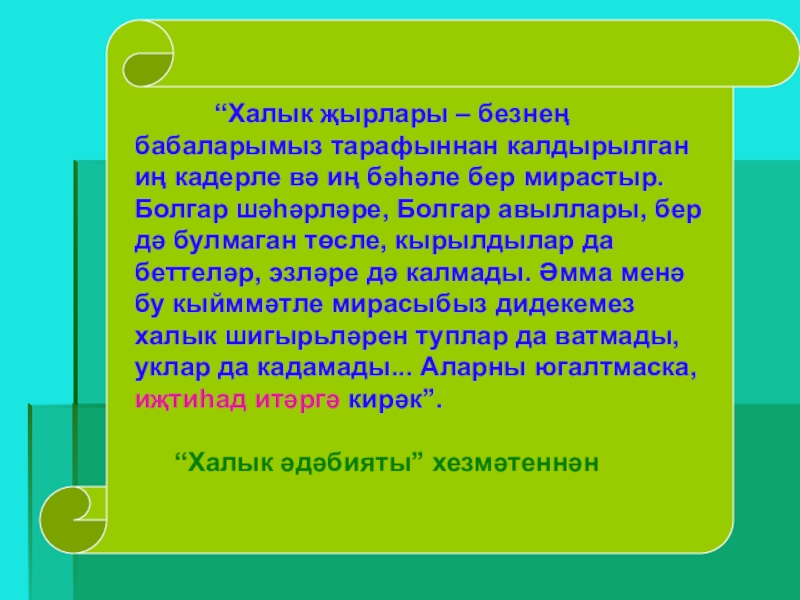 “Халык җырлары – безнең бабаларымыз тарафыннан калдырылган иң кадерле вә иң бәһәле бер мирастыр. Болгар шәһәрләре, Болгар авыллары, бер дә булмаган төсле, кырылдылар да беттеләр, эзләре дә калмады. Әмма менә бу кыйммәтле мирасыбыз дидекемез халык шигырьләрен туплар да ватмады, уклар да кадамады... Аларны югалтмаска, иҗтиһад итәргә кирәк”.

“Халык әдәбияты” хезмәтеннән